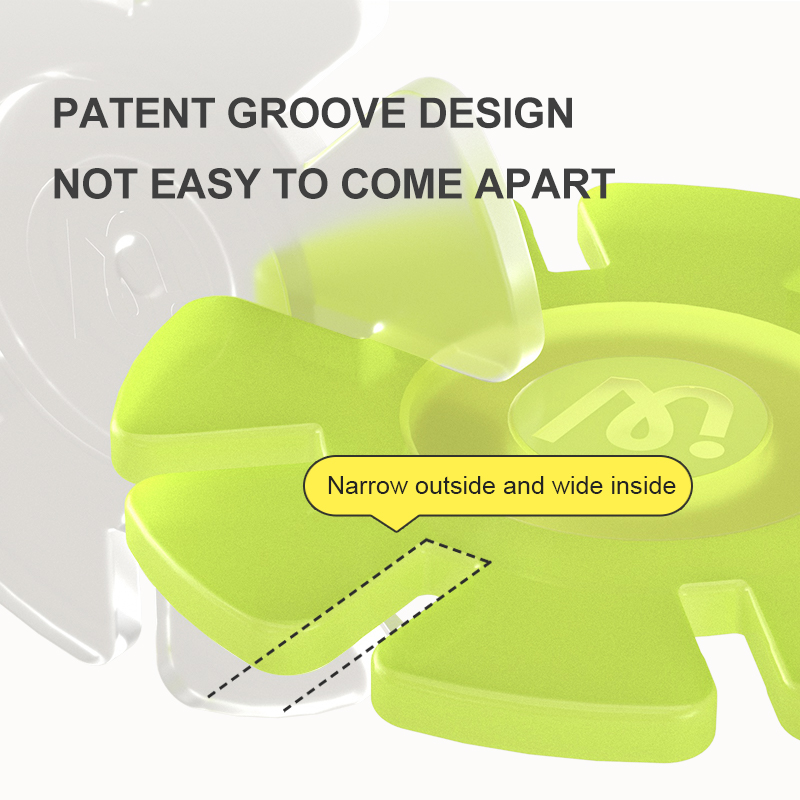 PATENT GROOVE DESIGN
NOT EASY TO COME APART

Narrow outside and wide inside